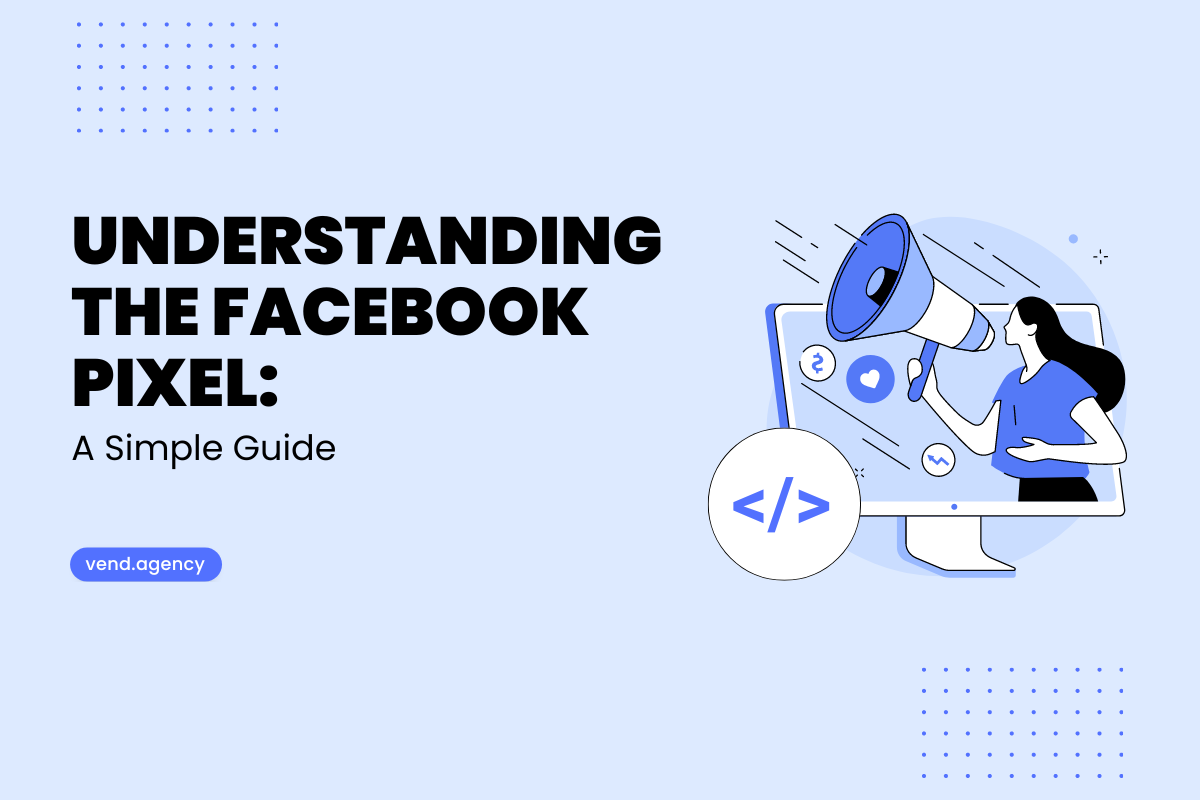 UNDERSTANDING THE FACEBOOK PIXEL:

A Simple Guide

vend.agency

$

</>